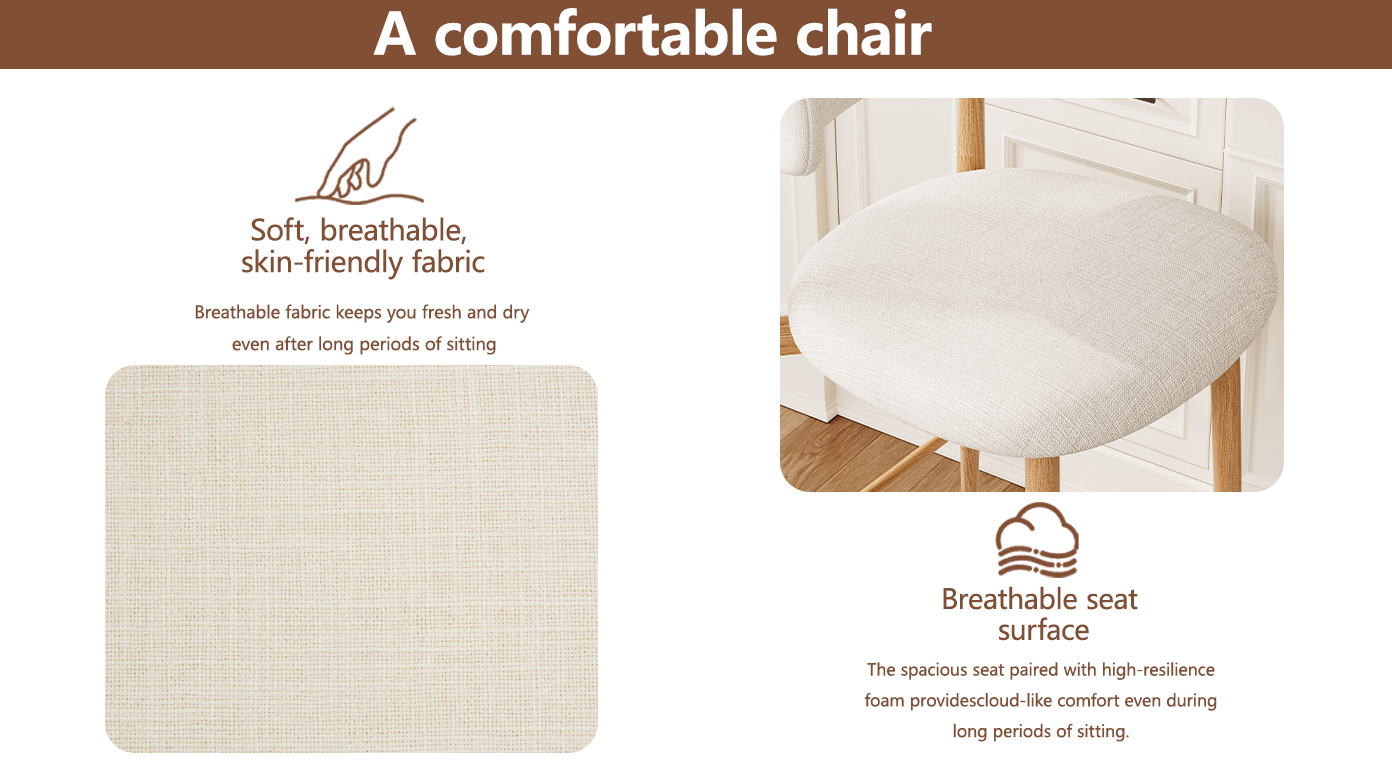 A comfortable chair

Soft, breathable, skin-friendly fabric

Breathable fabric keeps you fresh and dry even after long periods of sitting

Breathable seat surface

The spacious seat paired with high-resilience foam providescloud-like comfort even during long periods of sitting.